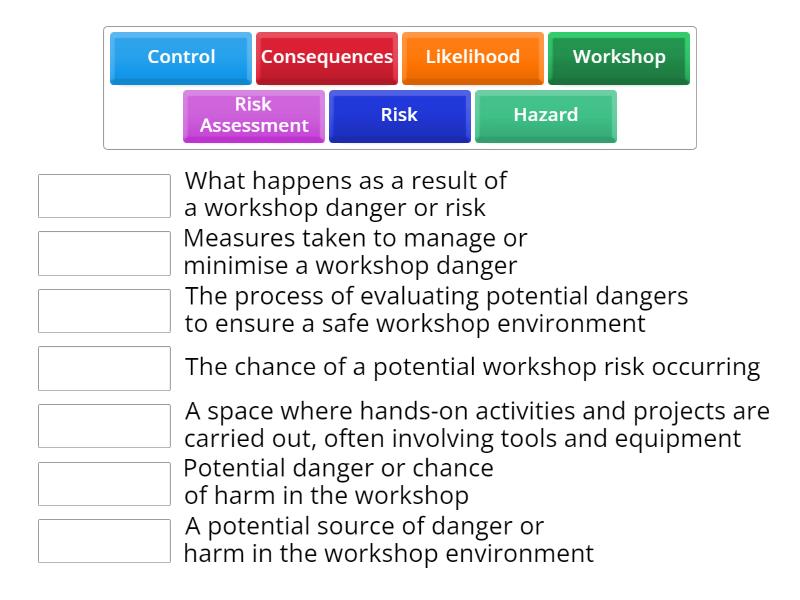 Control
Consequences
Likelihood
Workshop
Risk Assessment
Risk
Hazard

What happens as a result of a workshop danger or risk

Measures taken to manage or minimise a workshop danger

The process of evaluating potential dangers to ensure a safe workshop environment

The chance of a potential workshop risk occurring

A space where hands-on activities and projects are carried out, often involving tools and equipment

Potential danger or chance of harm in the workshop

A potential source of danger or harm in the workshop environment